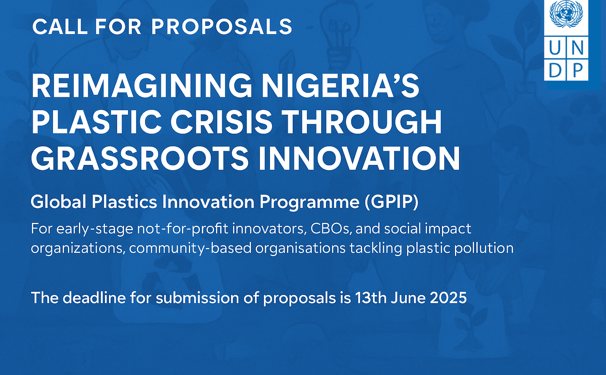 CALL FOR PROPOSALS

UN
DP

REIMAGINING NIGERIA'S PLASTIC CRISIS THROUGH GRASSROOTS INNOVATION

Global Plastics Innovation Programme (GPIP)

For early-stage not-for-profit innovators, CBOs, and social impact organizations, community-based organisations tackling plastic pollution

The deadline for submission of proposals is 13th June 2025